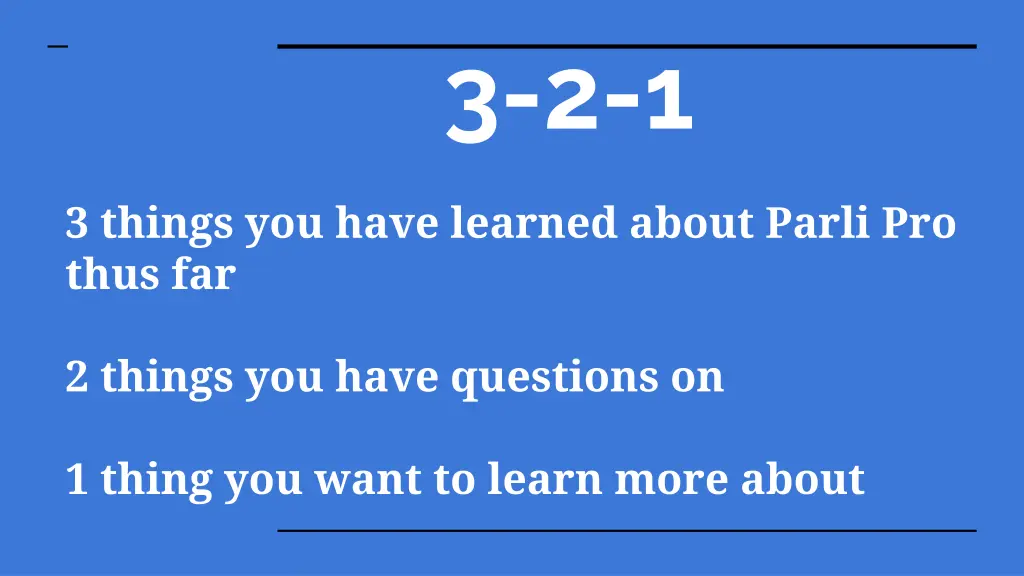 3-2-1

3 things you have learned about Parli Pro thus far

2 things you have questions on

1 thing you want to learn more about